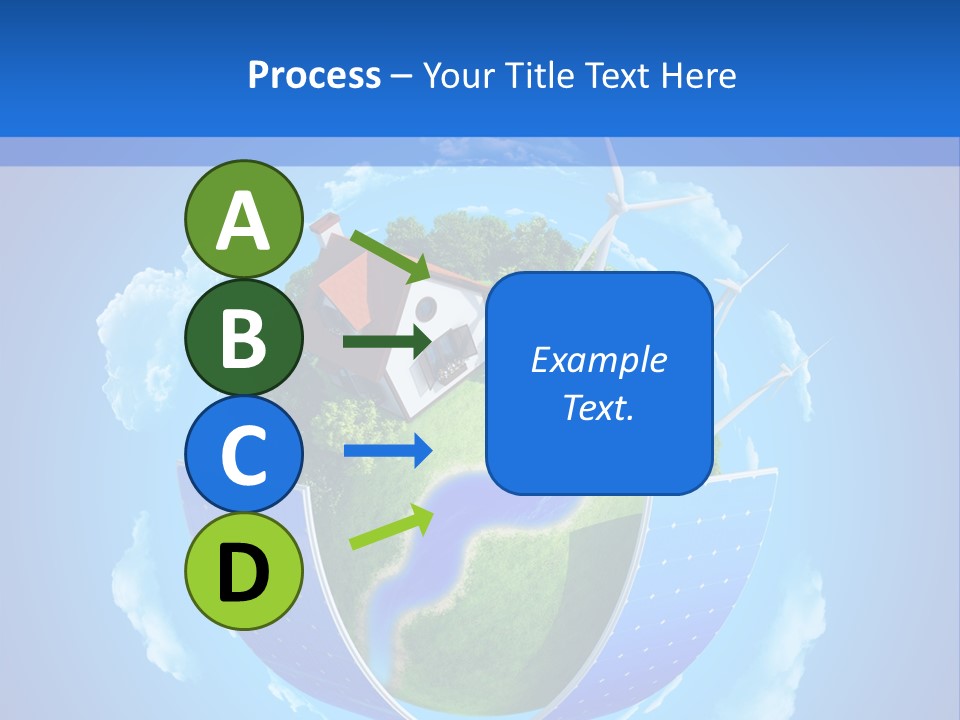 Process – Your Title Text Here

A

B

C

D

Example Text.